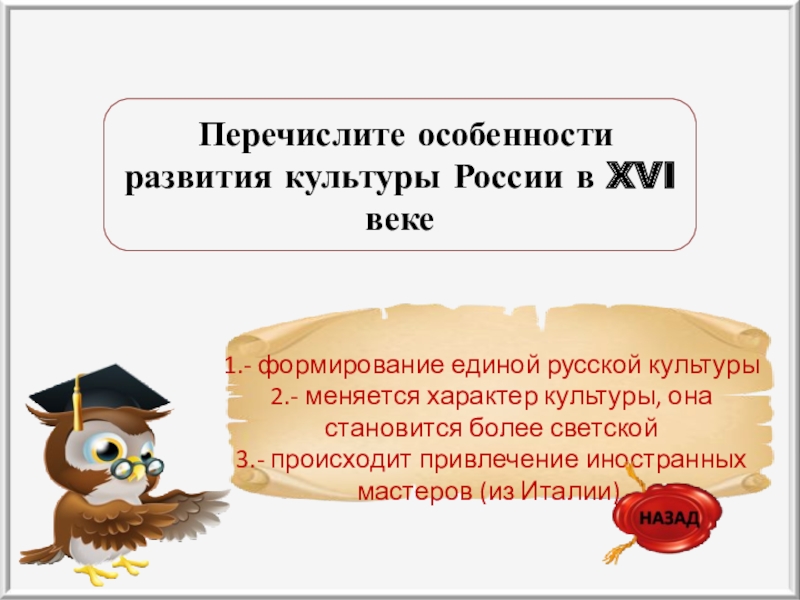 Перечислите особенности развития культуры России в XVI веке

1.- формирование единой русской культуры
2.- меняется характер культуры, она становится более светской
3.- происходит привлечение иностранных мастеров (из Италии)

НАЗАД